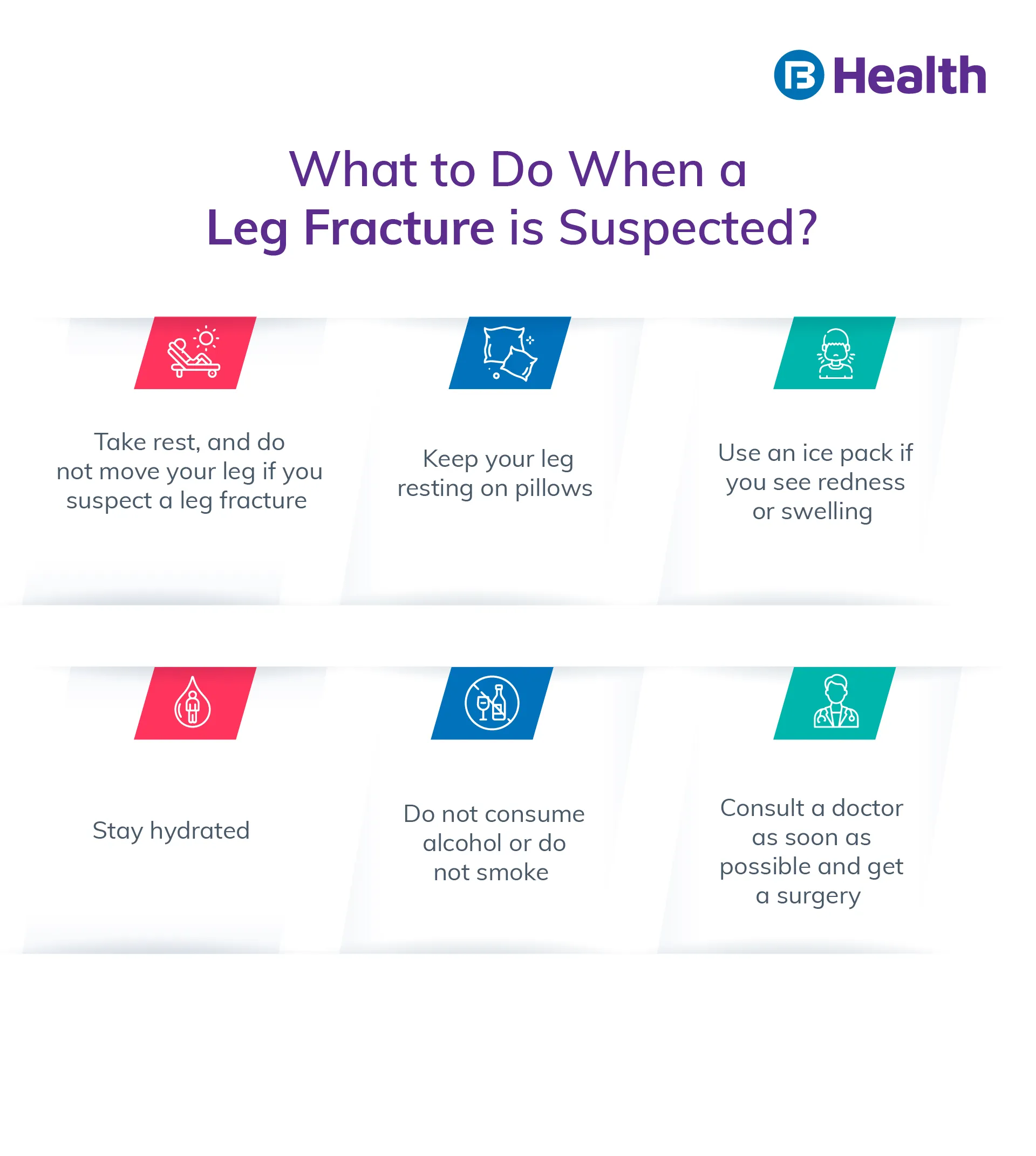 Health

What to Do When a Leg Fracture is Suspected?

Take rest, and do not move your leg if you suspect a leg fracture

Keep your leg resting on pillows

Use an ice pack if you see redness or swelling

Stay hydrated

Do not consume alcohol or do not smoke

Consult a doctor as soon as possible and get a surgery